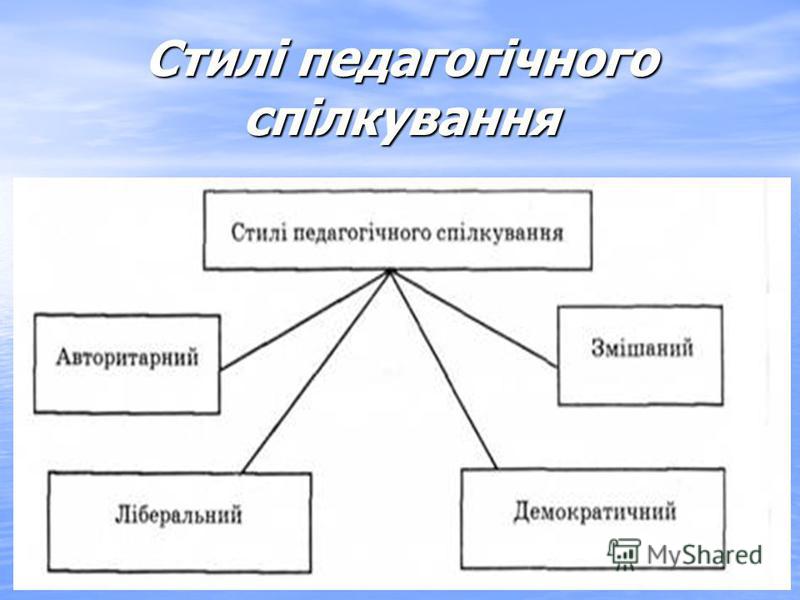 Стилі педагогічного спілкування

Стилі педагогічного спілкування

Авторитарний

Змішаний

Ліберальний

Демократичний

MyShared